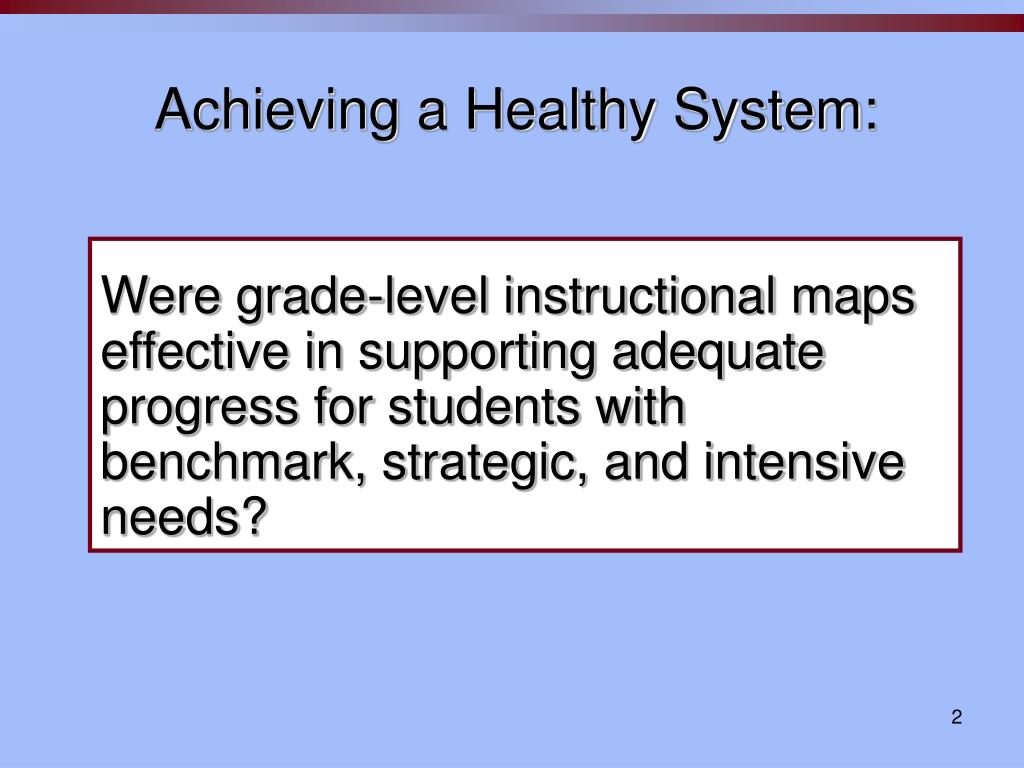 Achieving a Healthy System:

Were grade-level instructional maps effective in supporting adequate progress for students with benchmark, strategic, and intensive needs?

2